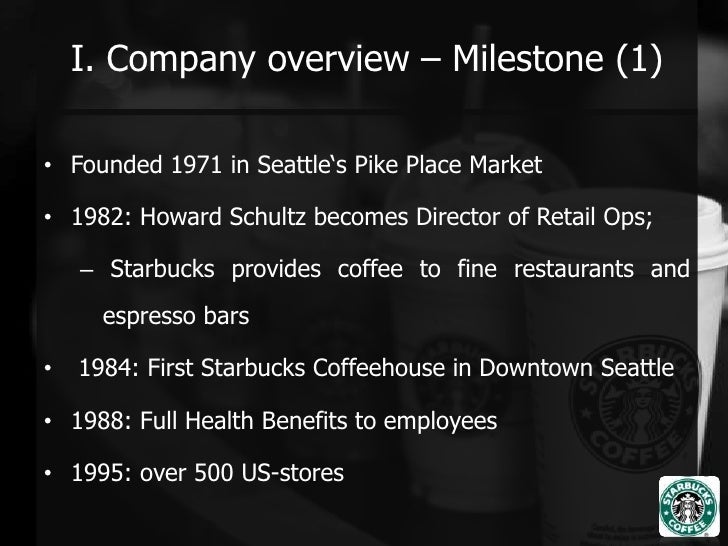 I. Company overview – Milestone (1)

• Founded 1971 in Seattle‘s Pike Place Market

• 1982: Howard Schultz becomes Director of Retail Ops;

– Starbucks provides coffee to fine restaurants and espresso bars

• 1984: First Starbucks Coffeehouse in Downtown Seattle

• 1988: Full Health Benefits to employees

• 1995: over 500 US-stores

STARBUCKS COFFEE

STARBUCKS COFFEE